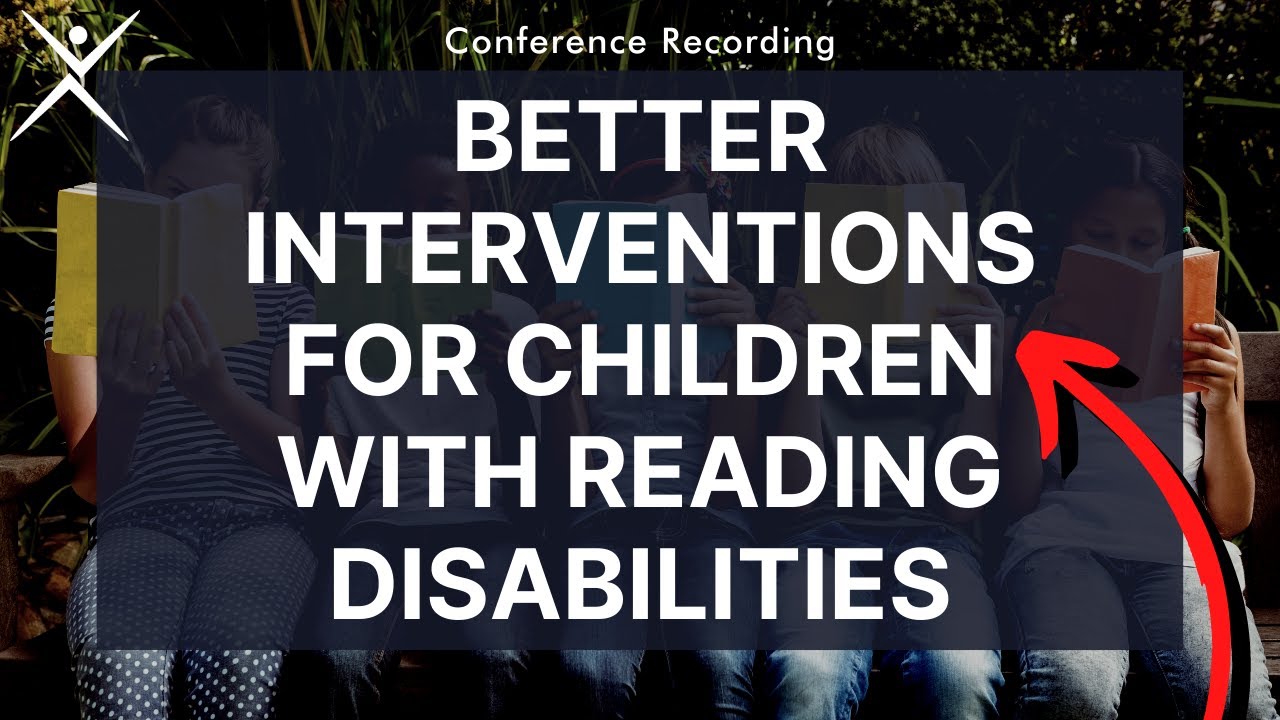 Conference Recording

BETTER INTERVENTIONS FOR CHILDREN WITH READING DISABILITIES